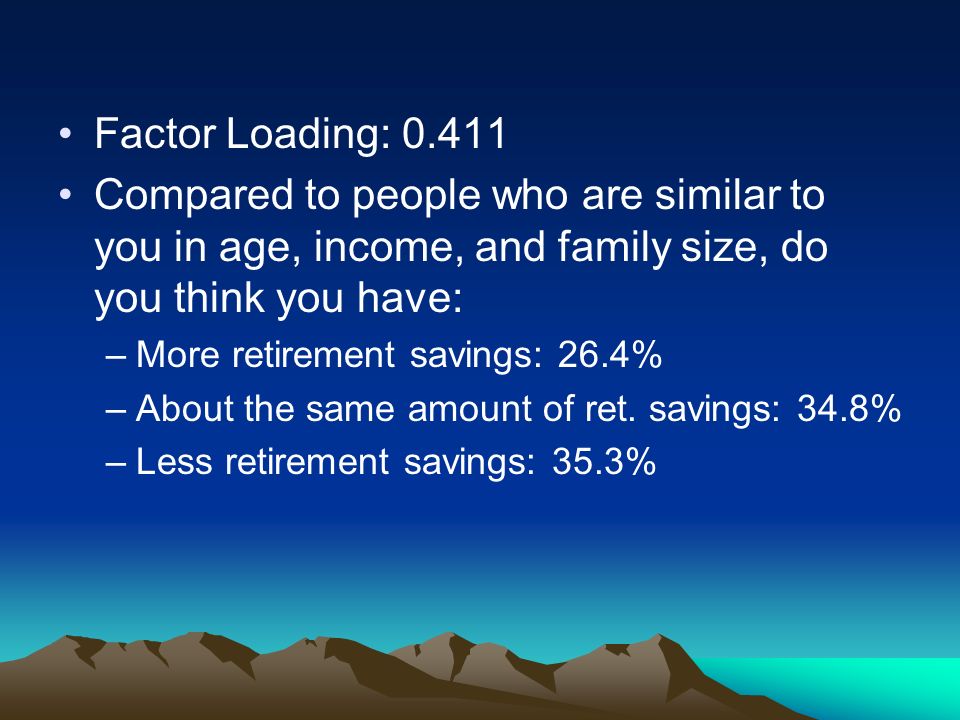 • Factor Loading: 0.411

• Compared to people who are similar to you in age, income, and family size, do you think you have:

– More retirement savings: 26.4%

– About the same amount of ret. savings: 34.8%

– Less retirement savings: 35.3%